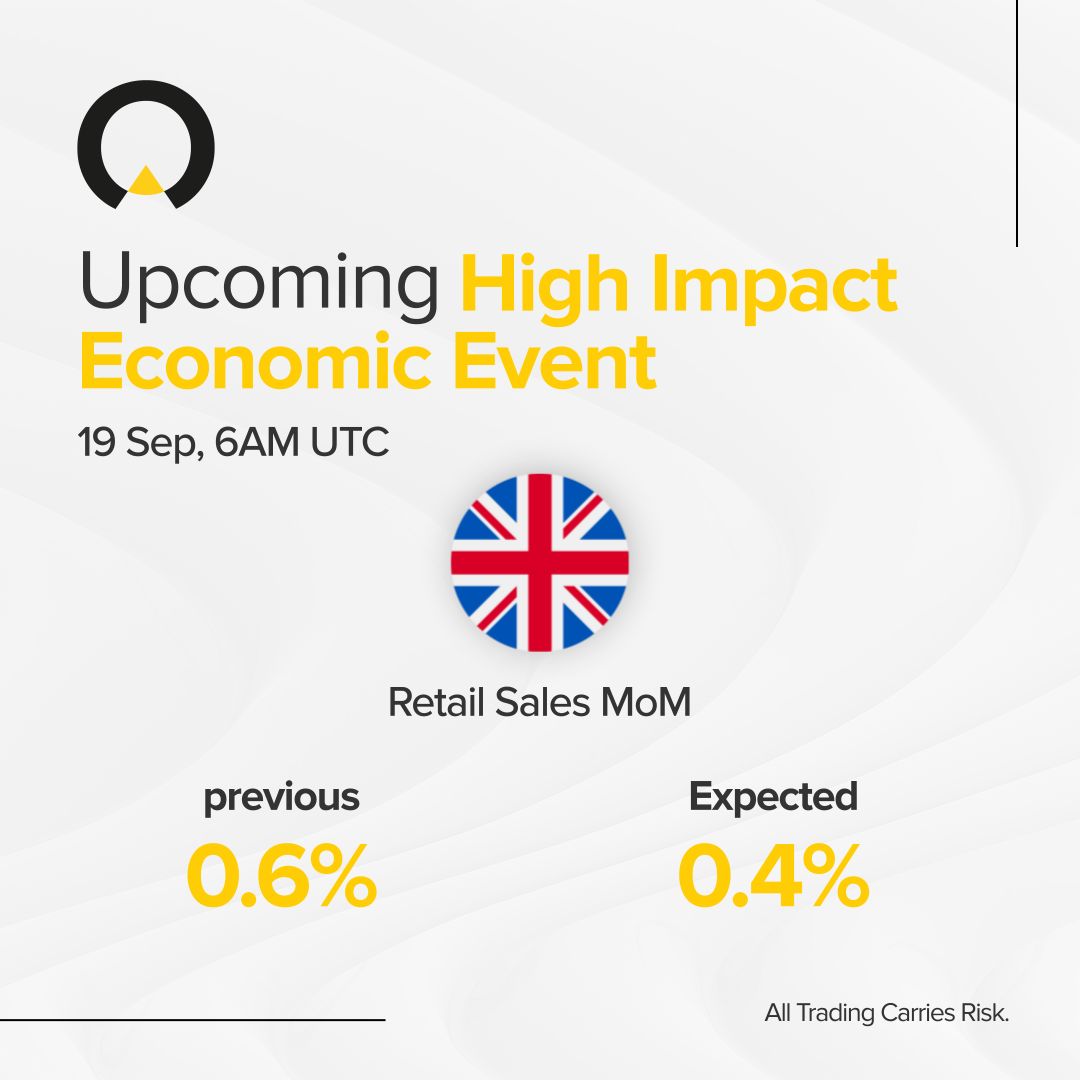 Upcoming High Impact Economic Event

19 Sep, 6AM UTC

Retail Sales MoM

previous
0.6%

Expected
0.4%

All Trading Carries Risk.